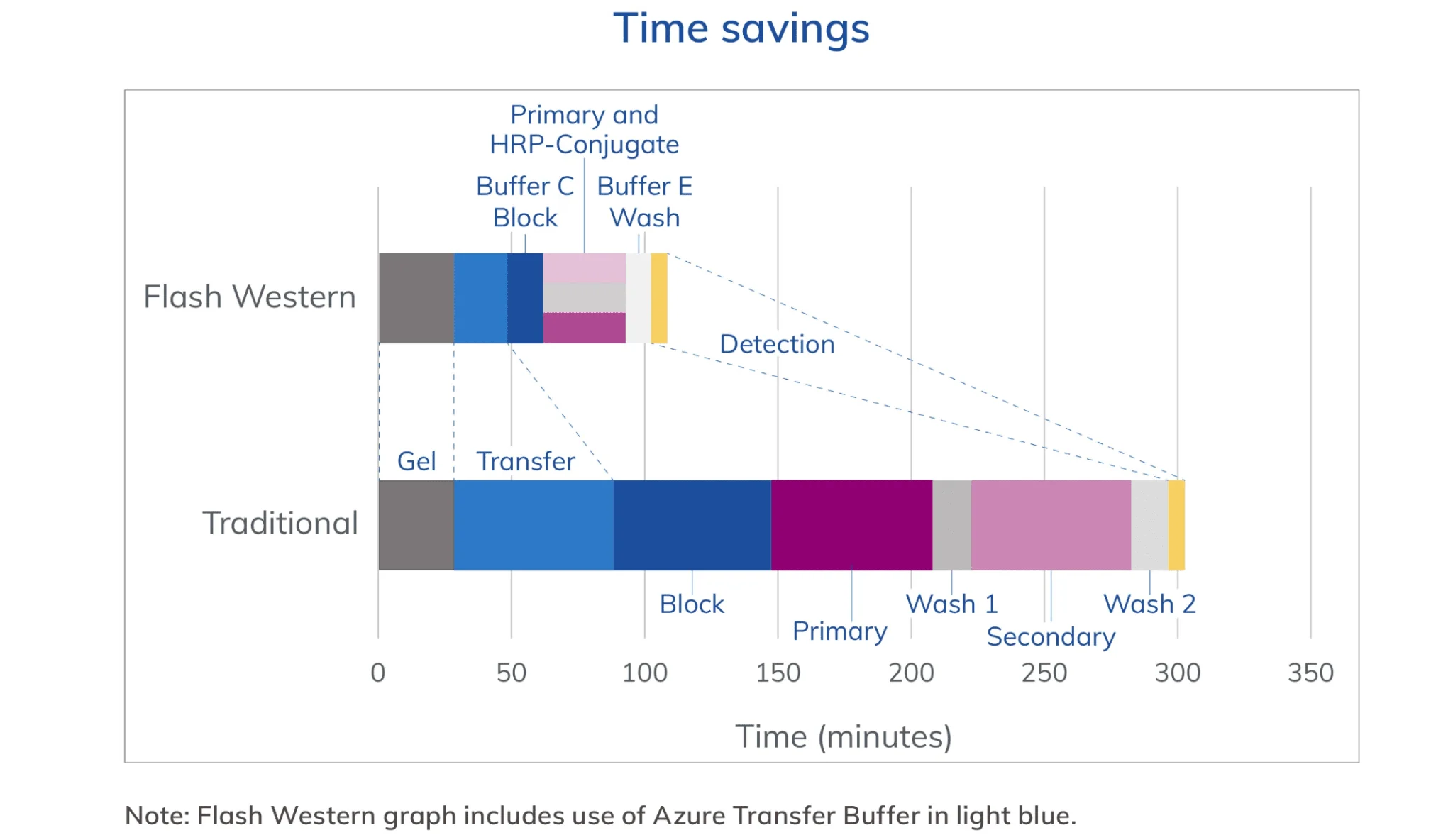 Time savings

Primary and HRP-Conjugate

Buffer C Block

Buffer E Wash

Flash Western

Detection

Gel

Transfer

Traditional

Block

Primary

Wash 1

Secondary

Wash 2

0 50 100 150 200 250 300 350

Time (minutes)

Note: Flash Western graph includes use of Azure Transfer Buffer in light blue.